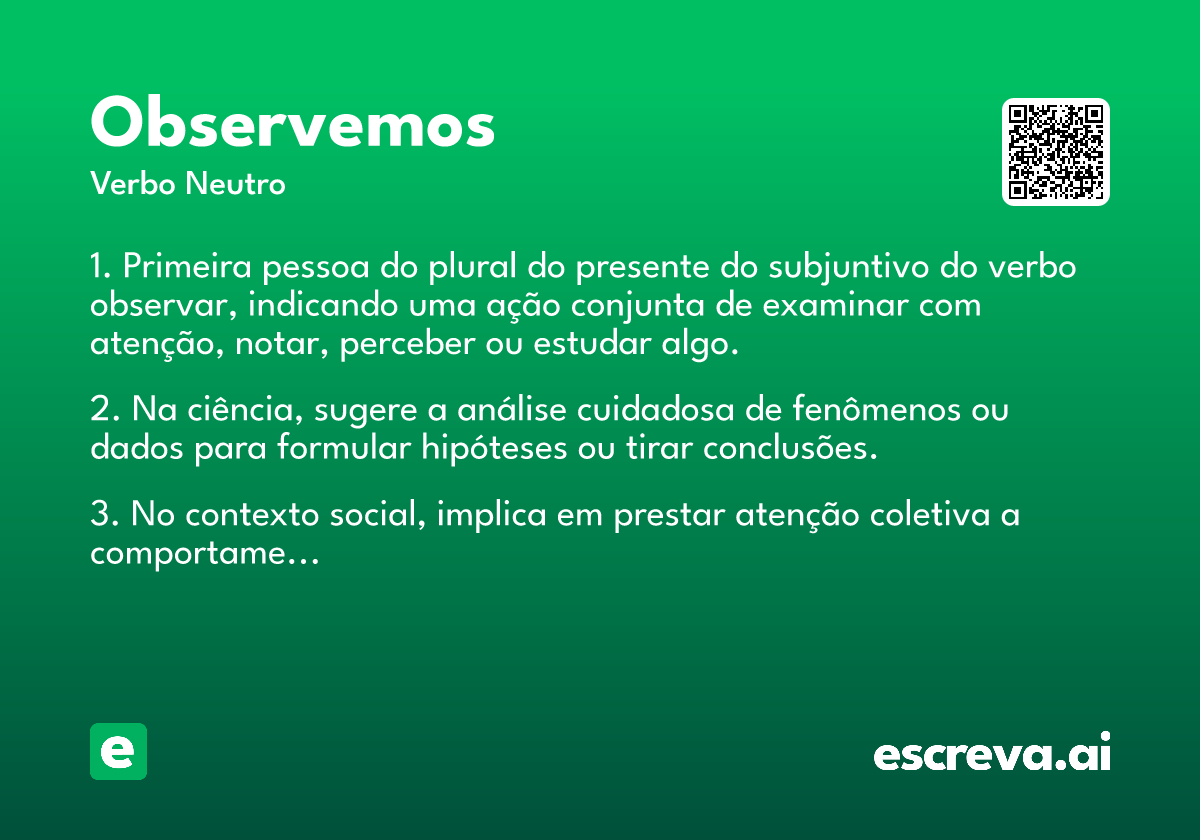 Observemos
Verbo Neutro

1. Primeira pessoa do plural do presente do subjuntivo do verbo observar, indicando uma ação conjunta de examinar com atenção, notar, perceber ou estudar algo.

2. Na ciência, sugere a análise cuidadosa de fenômenos ou dados para formular hipóteses ou tirar conclusões.

3. No contexto social, implica em prestar atenção coletiva a comportame...

e

escreva.ai